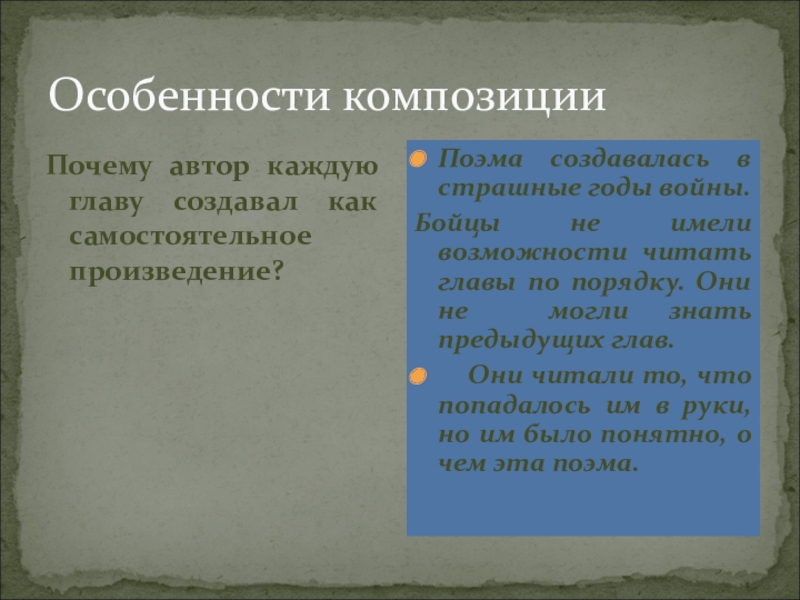 Особенности композиции

Почему автор каждую главу создавал как самостоятельное произведение?

Поэма создавалась в страшные годы войны.

Бойцы не имели возможности читать главы по порядку. Они не могли знать предыдущих глав.

Они читали то, что попадалось им в руки, но им было понятно, о чем эта поэма.